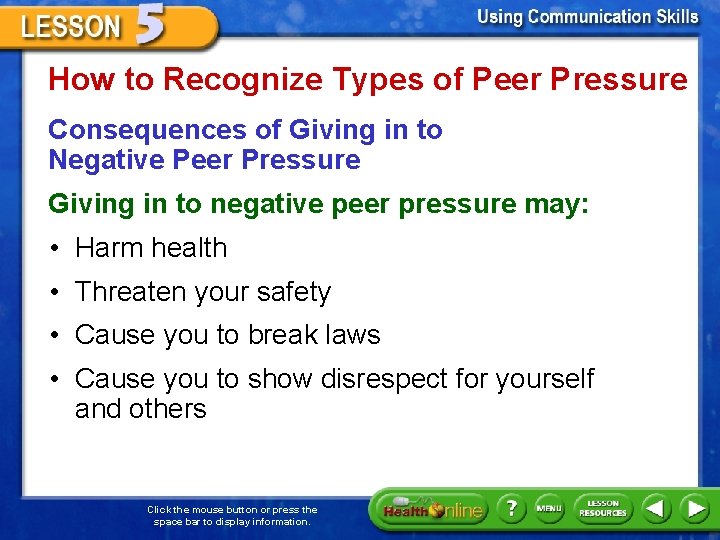 LESSON 5

Using Communication Skills

How to Recognize Types of Peer Pressure

Consequences of Giving in to Negative Peer Pressure

Giving in to negative peer pressure may:

• Harm health

• Threaten your safety

• Cause you to break laws

• Cause you to show disrespect for yourself and others

Click the mouse button or press the space bar to display information.

Health Online

?

MENU

LESSON RESOURCES